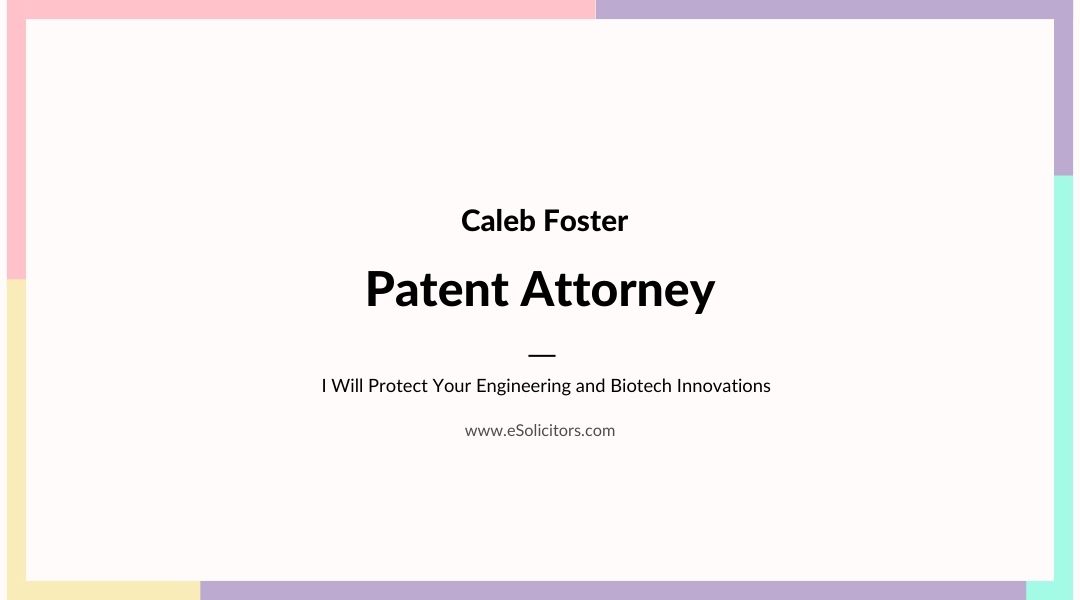 Caleb Foster

Patent Attorney

I Will Protect Your Engineering and Biotech Innovations

www.eSolicitors.com